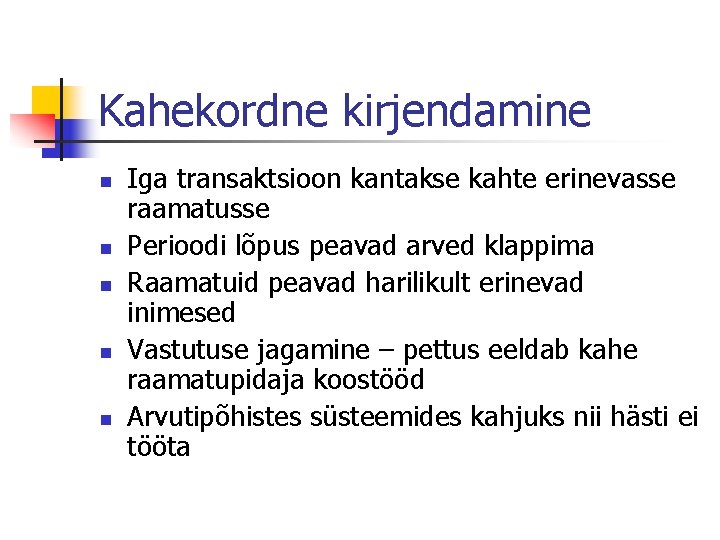 Kahekordne kirjendamine

- Iga transaktsioon kantakse kahte erinevasse raamatusse
- Perioodi lõpus peavad arved klappima
- Raamatuid peavad harilikult erinevad inimesed
- Vastutuse jagamine – pettus eeldab kahe raamatupidaja koostööd
- Arvutipõhistes süsteemides kahjuks nii hästi ei tööta